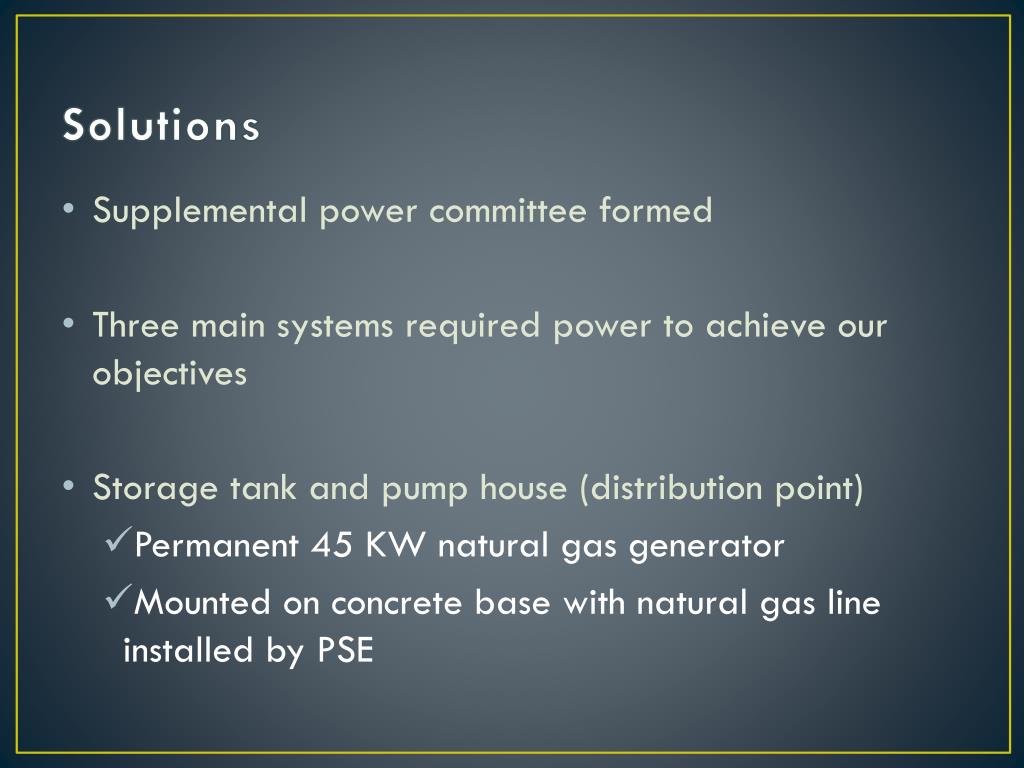 Solutions

• Supplemental power committee formed

• Three main systems required power to achieve our objectives

• Storage tank and pump house (distribution point)
✓Permanent 45 KW natural gas generator
✓Mounted on concrete base with natural gas line installed by PSE